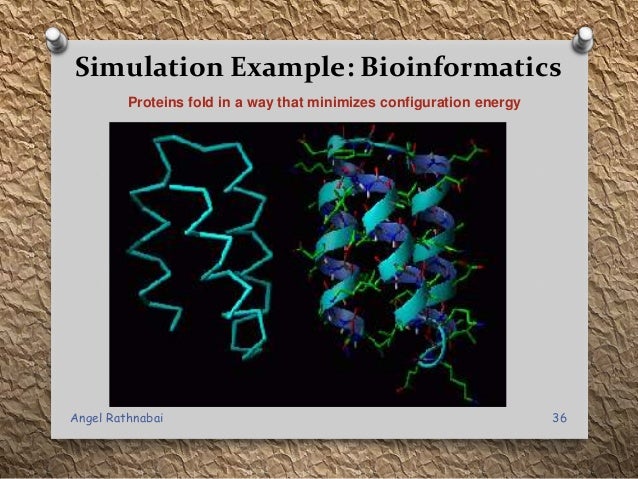 Simulation Example: Bioinformatics

Proteins fold in a way that minimizes configuration energy

Angel Rathnabai

36